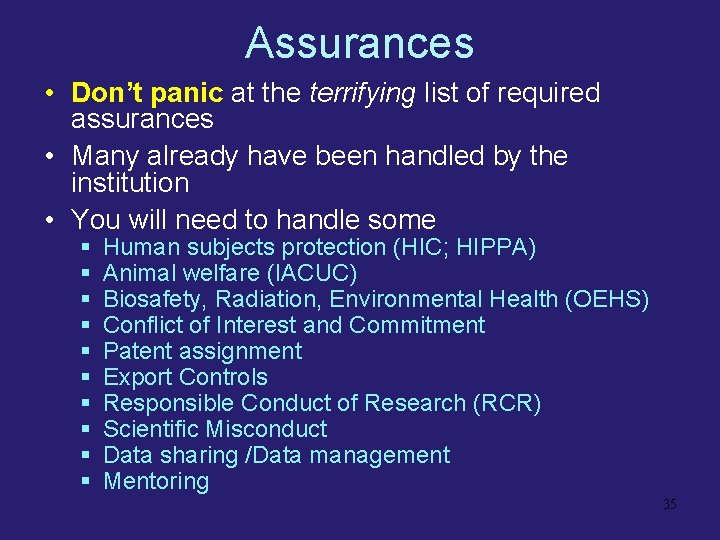 Assurances

• Don't panic at the terrifying list of required assurances

• Many already have been handled by the institution

• You will need to handle some
 ▪ Human subjects protection (HIC; HIPPA)
 ▪ Animal welfare (IACUC)
 ▪ Biosafety, Radiation, Environmental Health (OEHS)
 ▪ Conflict of Interest and Commitment
 ▪ Patent assignment
 ▪ Export Controls
 ▪ Responsible Conduct of Research (RCR)
 ▪ Scientific Misconduct
 ▪ Data sharing /Data management
 ▪ Mentoring

35